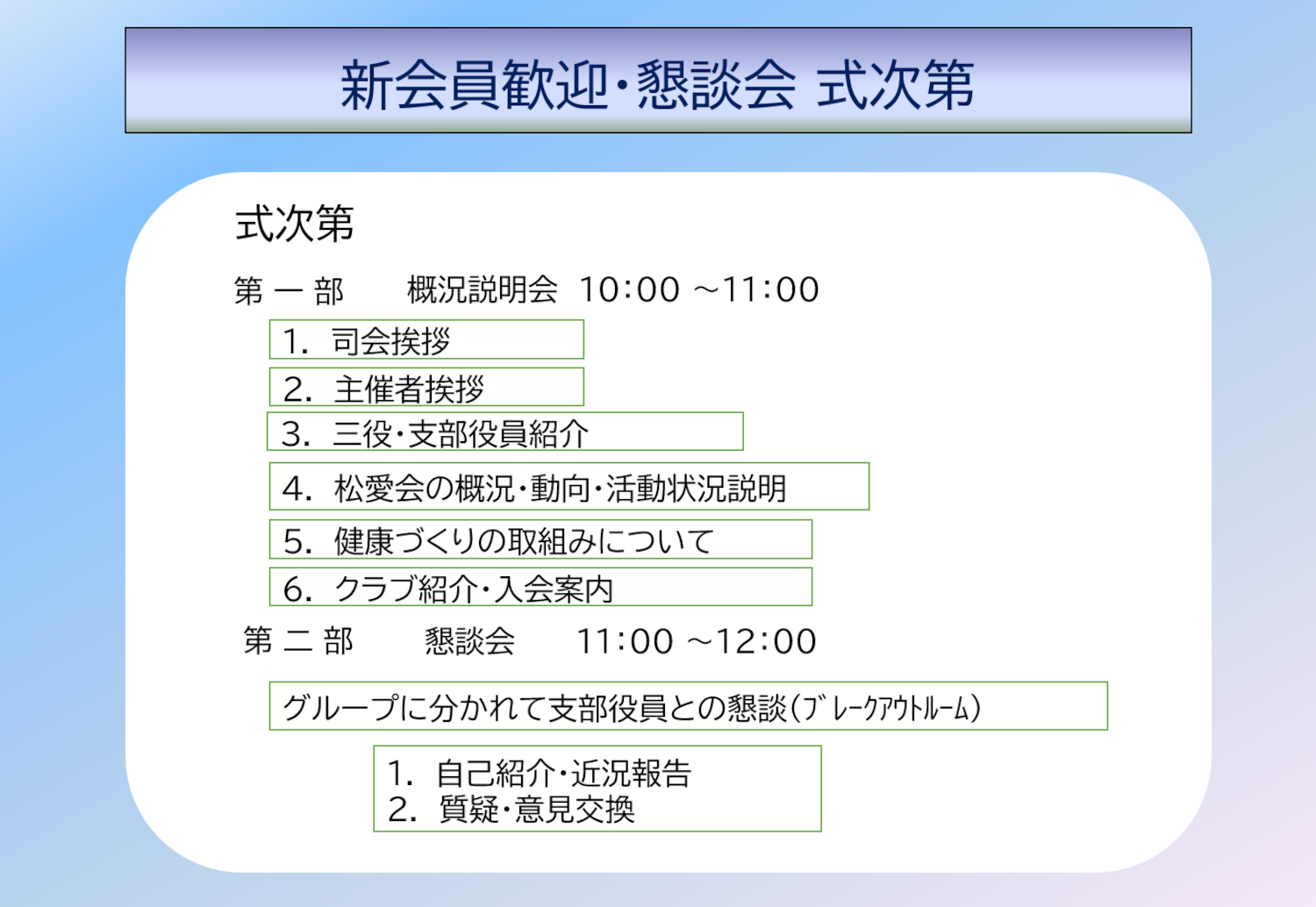 新会員歓迎・懇談会 式次第

式次第

第 一 部　概況説明会　10:00 ~11:00

1.　司会挨拶

2.　主催者挨拶

3.　三役・支部役員紹介

4.　松愛会の概況・動向・活動状況説明

5.　健康づくりの取組みについて

6.　クラブ紹介・入会案内

第 二 部　懇談会　11:00 ~12:00

グループに分かれて支部役員との懇談(ブレークアウトルーム)

1.　自己紹介・近況報告
2.　質疑・意見交換